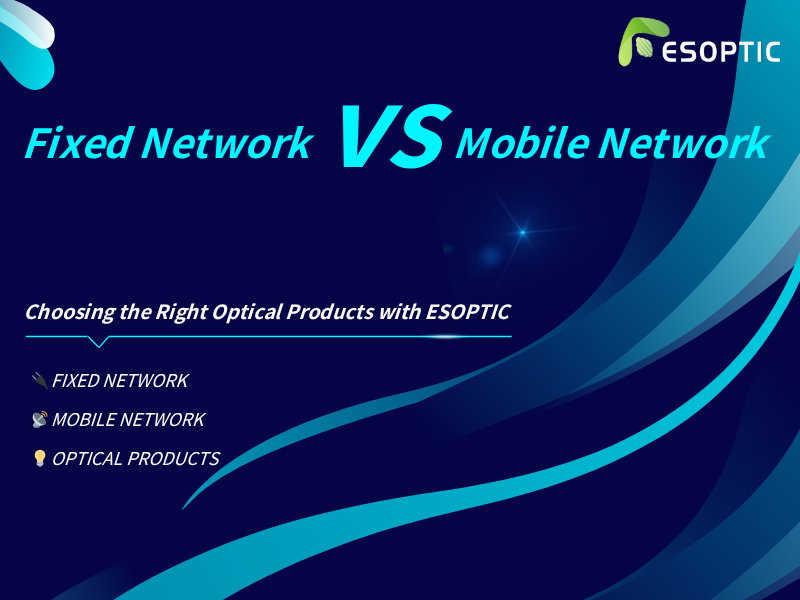 ESOPTIC

Fixed Network VS Mobile Network

Choosing the Right Optical Products with ESOPTIC

🔌 FIXED NETWORK

📡 MOBILE NETWORK

💡 OPTICAL PRODUCTS